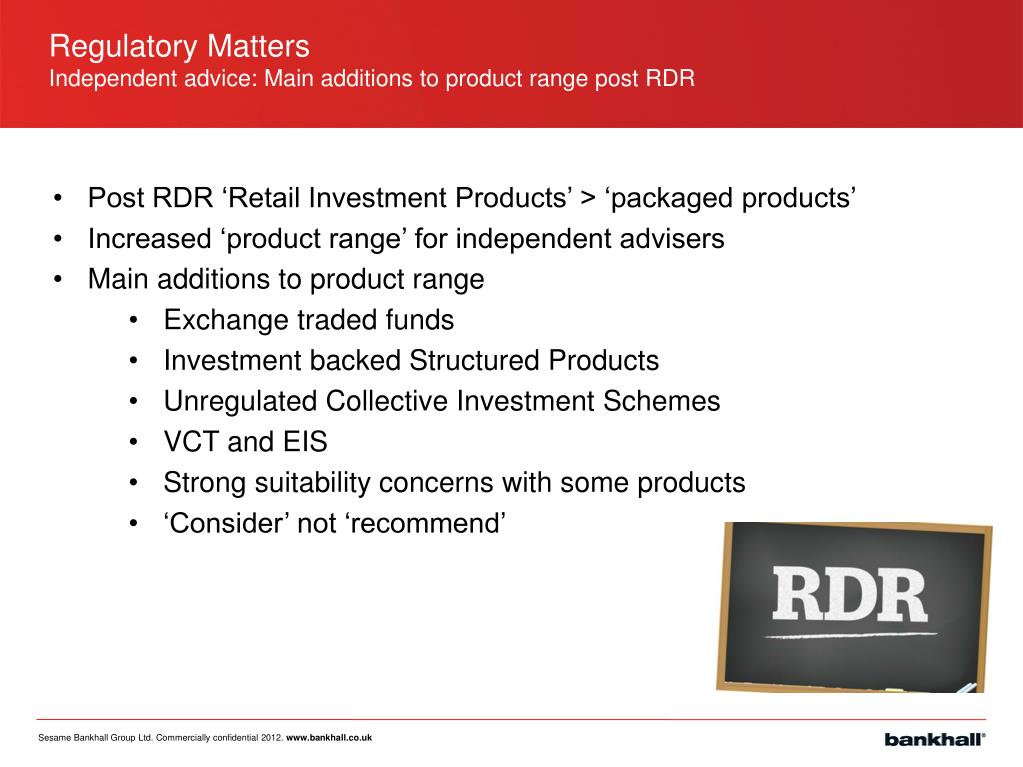 Regulatory Matters
Independent advice: Main additions to product range post RDR

• Post RDR ‘Retail Investment Products’ > ‘packaged products’
• Increased ‘product range’ for independent advisers
• Main additions to product range
  • Exchange traded funds
  • Investment backed Structured Products
  • Unregulated Collective Investment Schemes
  • VCT and EIS
  • Strong suitability concerns with some products
  • ‘Consider’ not ‘recommend’

RDR

Sesame Bankhall Group Ltd. Commercially confidential 2012. www.bankhall.co.uk

bankhall®